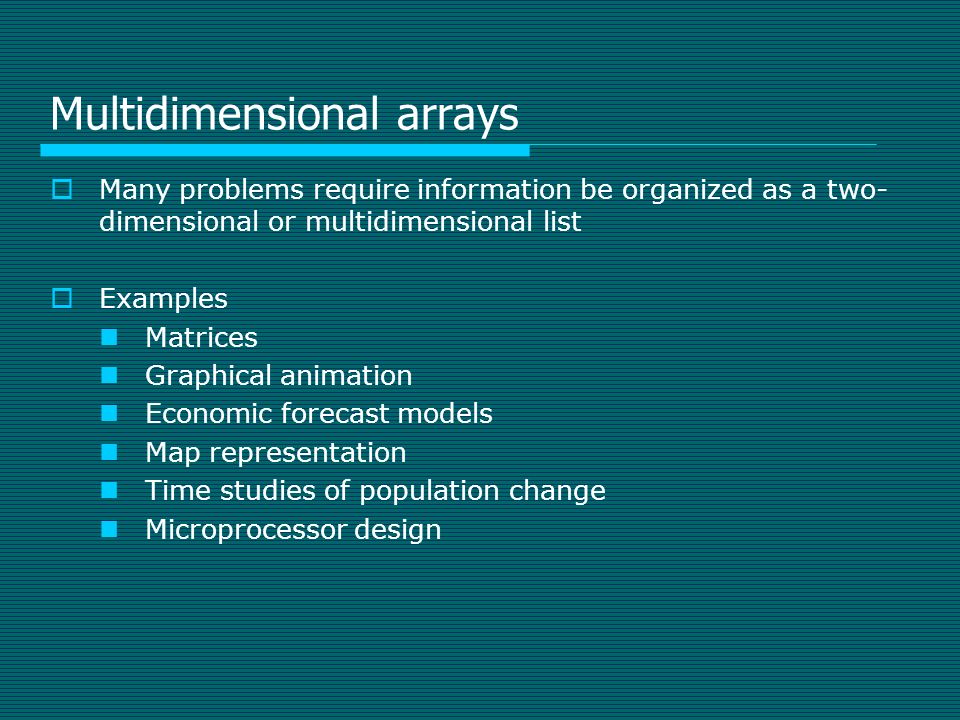 Multidimensional arrays

Many problems require information be organized as a two-dimensional or multidimensional list

Examples
Matrices
Graphical animation
Economic forecast models
Map representation
Time studies of population change
Microprocessor design